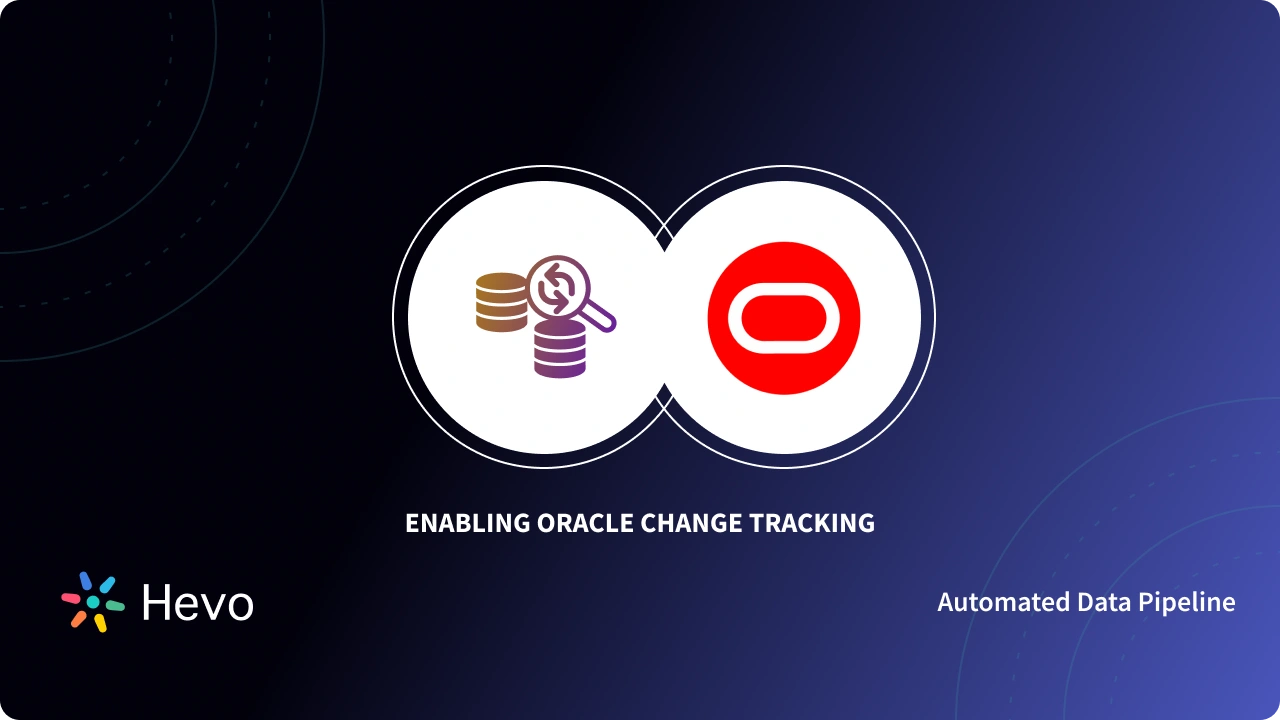 ENABLING ORACLE CHANGE TRACKING

Hevo

Automated Data Pipeline